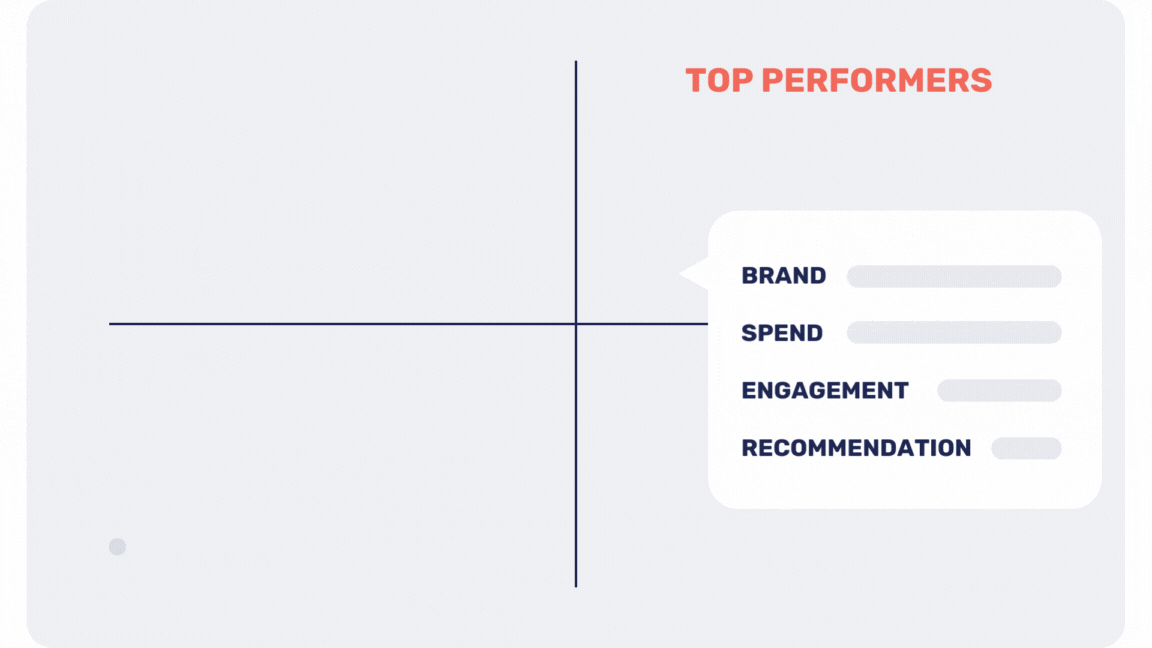 TOP PERFORMERS

BRAND

SPEND

ENGAGEMENT

RECOMMENDATION